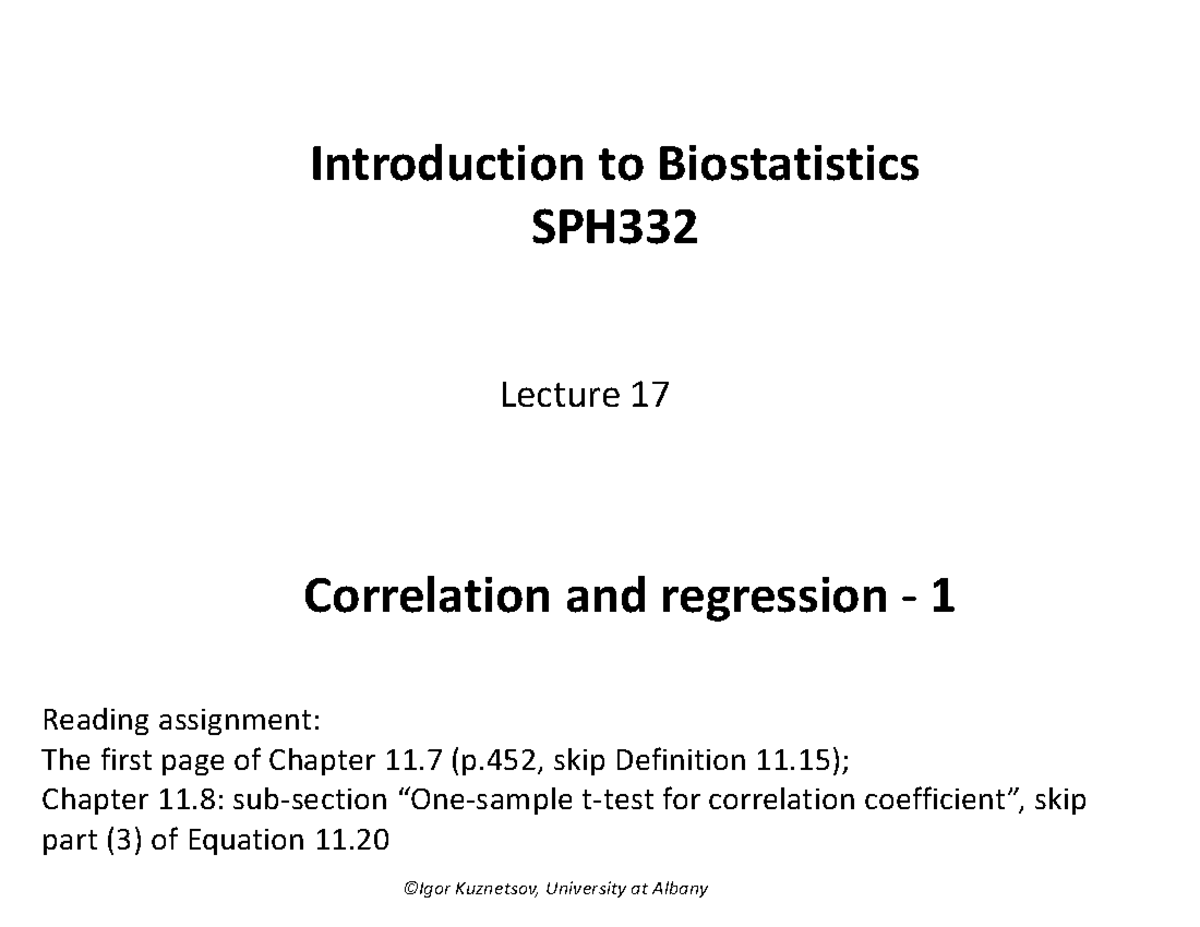 Introduction to Biostatistics
SPH332

Lecture 17

Correlation and regression - 1

Reading assignment:
The first page of Chapter 11.7 (p.452, skip Definition 11.15);
Chapter 11.8: sub-section “One-sample t-test for correlation coefficient”, skip part (3) of Equation 11.20

©Igor Kuznetsov, University at Albany